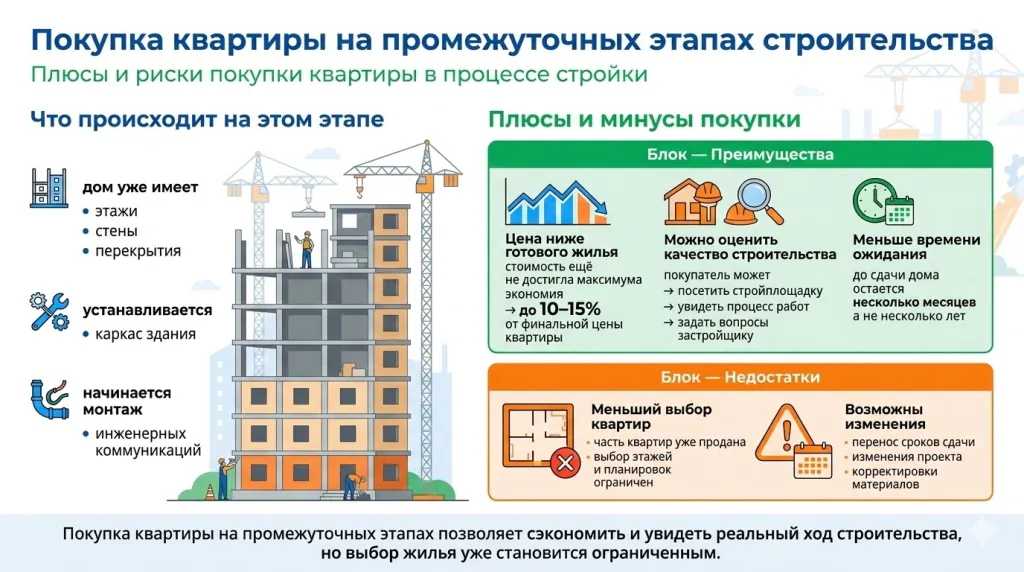 Покупка квартиры на промежуточных этапах строительства
Плюсы и риски покупки квартиры в процессе стройки

Что происходит на этом этапе

дом уже имеет
• этажи
• стены
• перекрытия

устанавливается
• каркас здания

начинается монтаж
• инженерных коммуникаций

Плюсы и минусы покупки

Блок — Преимущества

Цена ниже готового жилья
стоимость ещё не достигла максимума экономия
→ до 10–15% от финальной цены квартиры

Можно оценить качество строительства
покупатель может
→ посетить стройплощадку
→ увидеть процесс работ
→ задать вопросы застройщику

Меньше времени ожидания
до сдачи дома остается
несколько месяцев
а не несколько лет

Блок — Недостатки

Меньший выбор квартир
• часть квартир уже продана
• выбор этажей и планировок ограничен

Возможны изменения
• перенос сроков сдачи
• изменения проекта
• корректировки материалов

Покупка квартиры на промежуточных этапах позволяет сэкономить и увидеть реальный ход строительства, но выбор жилья уже становится ограниченным.